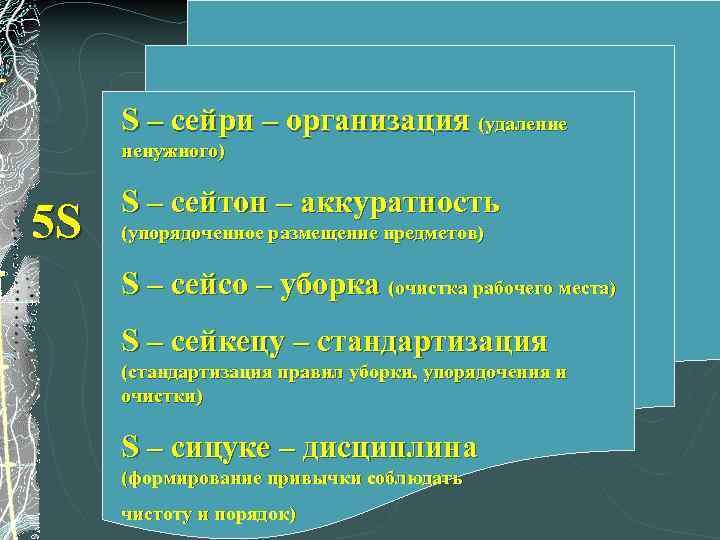 5S

S – сейри – организация (удаление ненужного)

S – сейтон – аккуратность (упорядоченное размещение предметов)

S – сейсо – уборка (очистка рабочего места)

S – сейкецу – стандартизация (стандартизация правил уборки, упорядочения и очистки)

S – сицуке – дисциплина (формирование привычки соблюдать

чистоту и порядок)